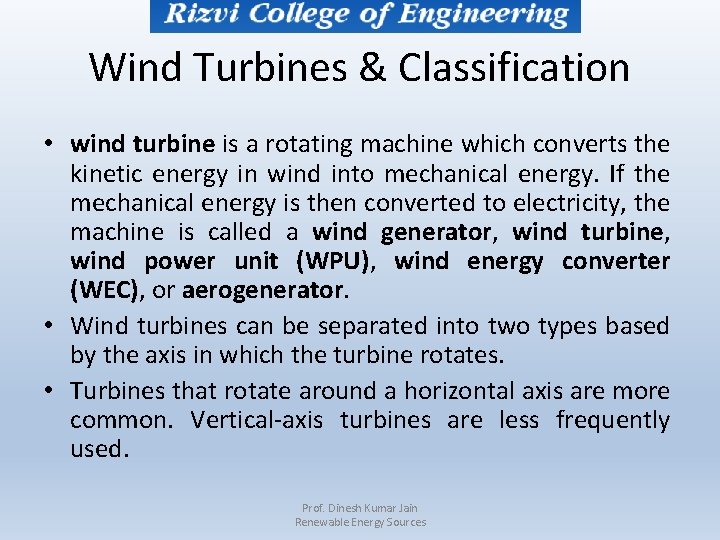 Rizvi College of Engineering

Wind Turbines & Classification

• wind turbine is a rotating machine which converts the kinetic energy in wind into mechanical energy. If the mechanical energy is then converted to electricity, the machine is called a wind generator, wind turbine, wind power unit (WPU), wind energy converter (WEC), or aerogenerator.

• Wind turbines can be separated into two types based by the axis in which the turbine rotates.

• Turbines that rotate around a horizontal axis are more common. Vertical-axis turbines are less frequently used.

Prof. Dinesh Kumar Jain
Renewable Energy Sources